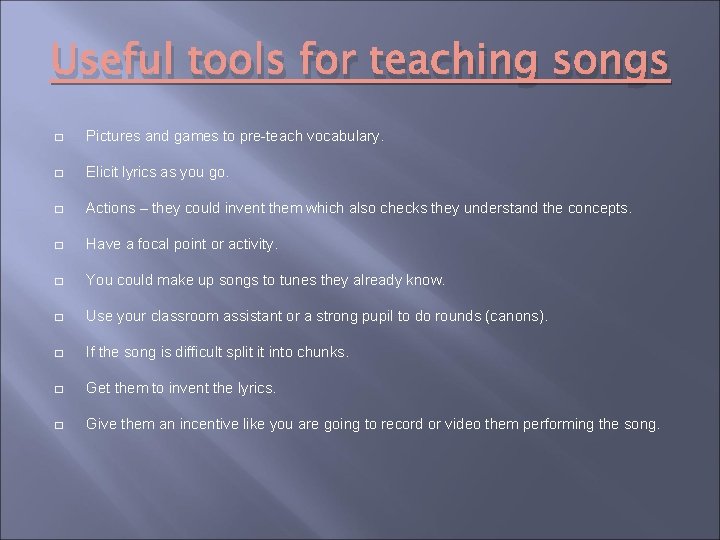 Useful tools for teaching songs

Pictures and games to pre-teach vocabulary.

Elicit lyrics as you go.

Actions – they could invent them which also checks they understand the concepts.

Have a focal point or activity.

You could make up songs to tunes they already know.

Use your classroom assistant or a strong pupil to do rounds (canons).

If the song is difficult split it into chunks.

Get them to invent the lyrics.

Give them an incentive like you are going to record or video them performing the song.